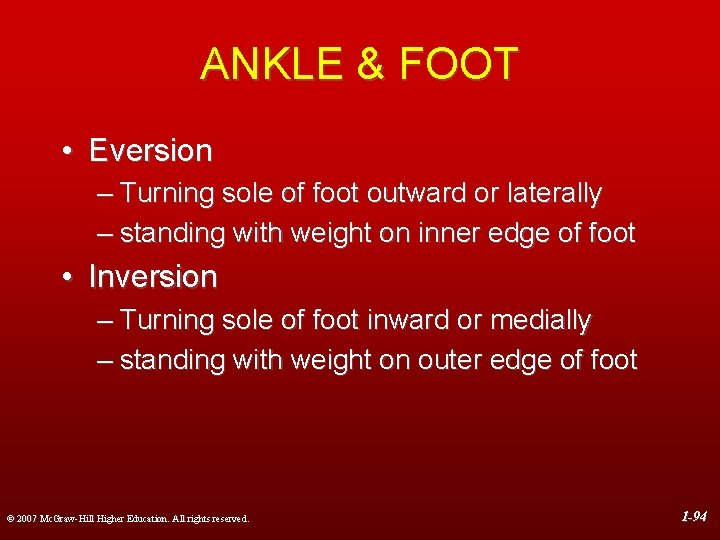 ANKLE & FOOT

• Eversion
– Turning sole of foot outward or laterally
– standing with weight on inner edge of foot
• Inversion
– Turning sole of foot inward or medially
– standing with weight on outer edge of foot

© 2007 McGraw-Hill Higher Education. All rights reserved.

1-94